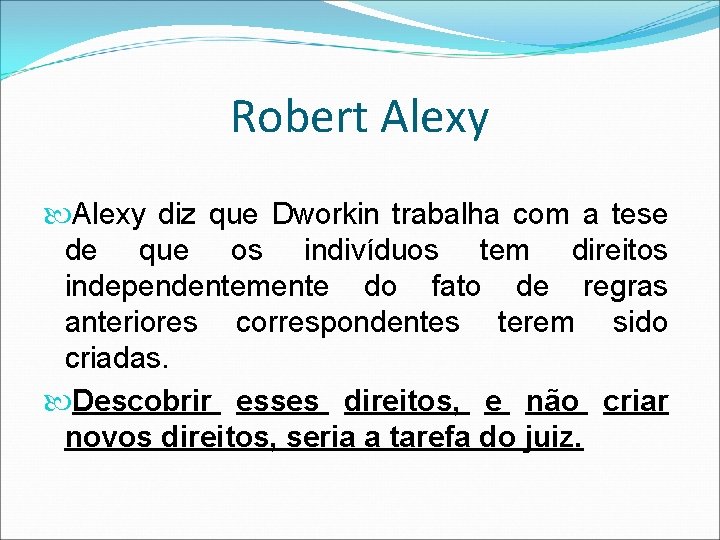 Robert Alexy

Alexy diz que Dworkin trabalha com a tese de que os indivíduos tem direitos independentemente do fato de regras anteriores correspondentes terem sido criadas.

Descobrir esses direitos, e não criar novos direitos, seria a tarefa do juiz.